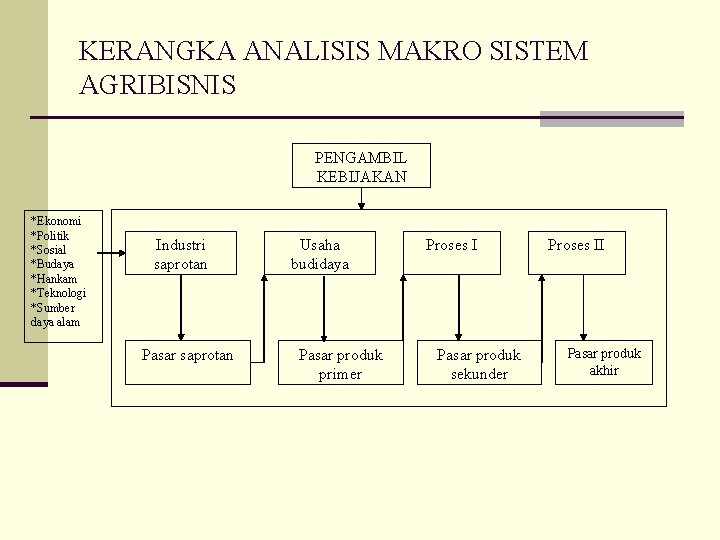 KERANGKA ANALISIS MAKRO SISTEM AGRIBISNIS

PENGAMBIL KEBIJAKAN

*Ekonomi
*Politik
*Sosial
*Budaya
*Hankam
*Teknologi
*Sumber daya alam

Industri saprotan

Usaha budidaya

Proses I

Proses II

Pasar saprotan

Pasar produk primer

Pasar produk sekunder

Pasar produk akhir